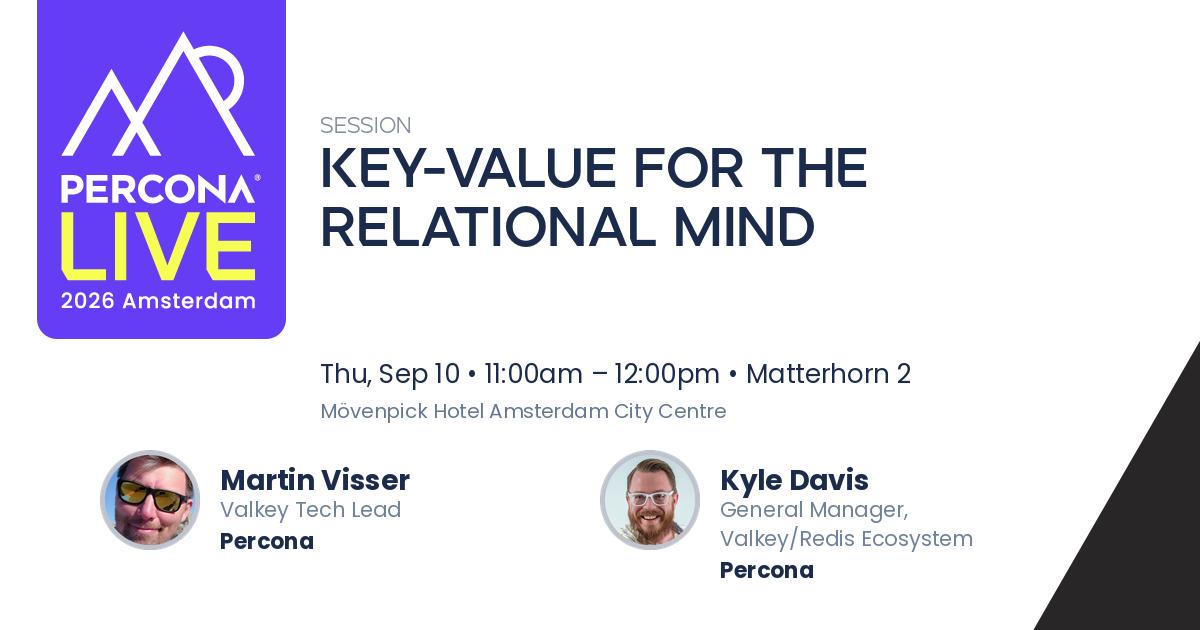 PERCONA®
LIVE
2026 Amsterdam

SESSION
KEY-VALUE FOR THE RELATIONAL MIND

Thu, Sep 10 • 11:00am – 12:00pm • Matterhorn 2
Mövenpick Hotel Amsterdam City Centre

Martin Visser
Valkey Tech Lead
Percona

Kyle Davis
General Manager, Valkey/Redis Ecosystem
Percona